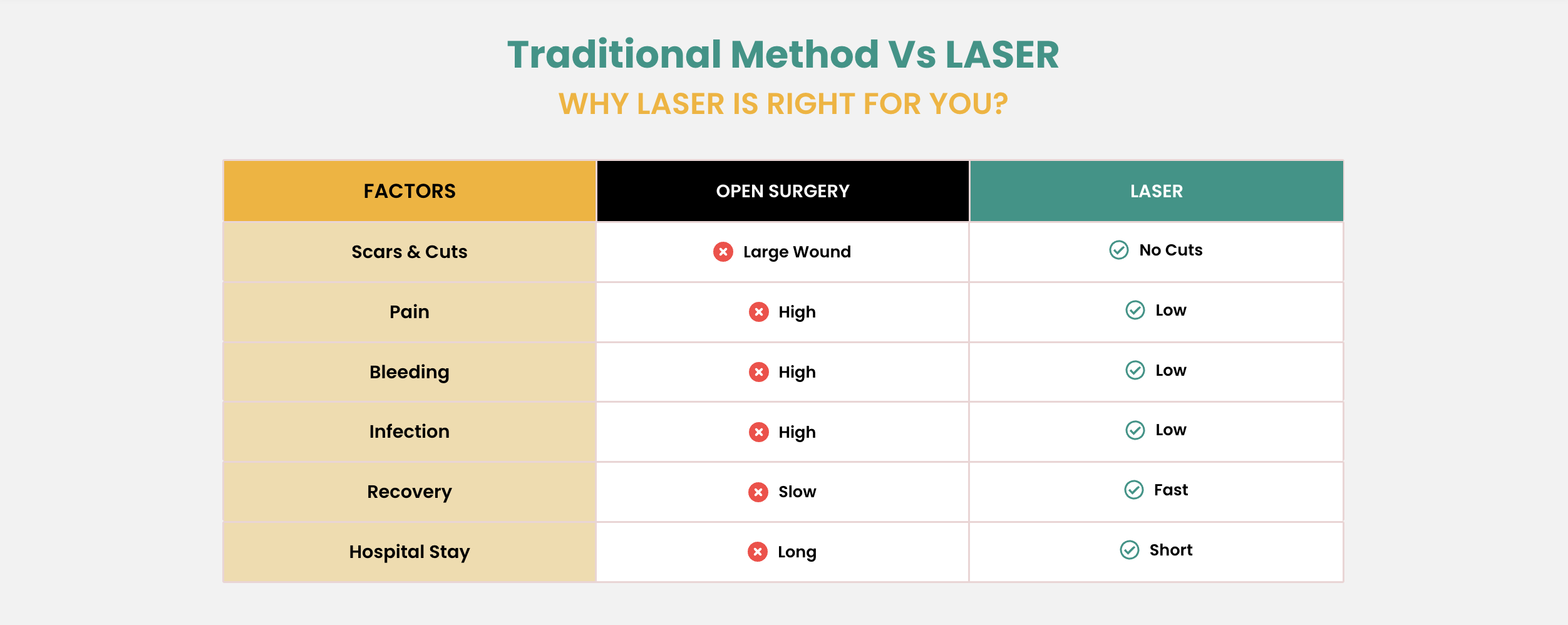 Traditional Method Vs LASER
WHY LASER IS RIGHT FOR YOU?

| FACTORS | OPEN SURGERY | LASER |
|---|---|---|
| Scars & Cuts | Large Wound | No Cuts |
| Pain | High | Low |
| Bleeding | High | Low |
| Infection | High | Low |
| Recovery | Slow | Fast |
| Hospital Stay | Long | Short |